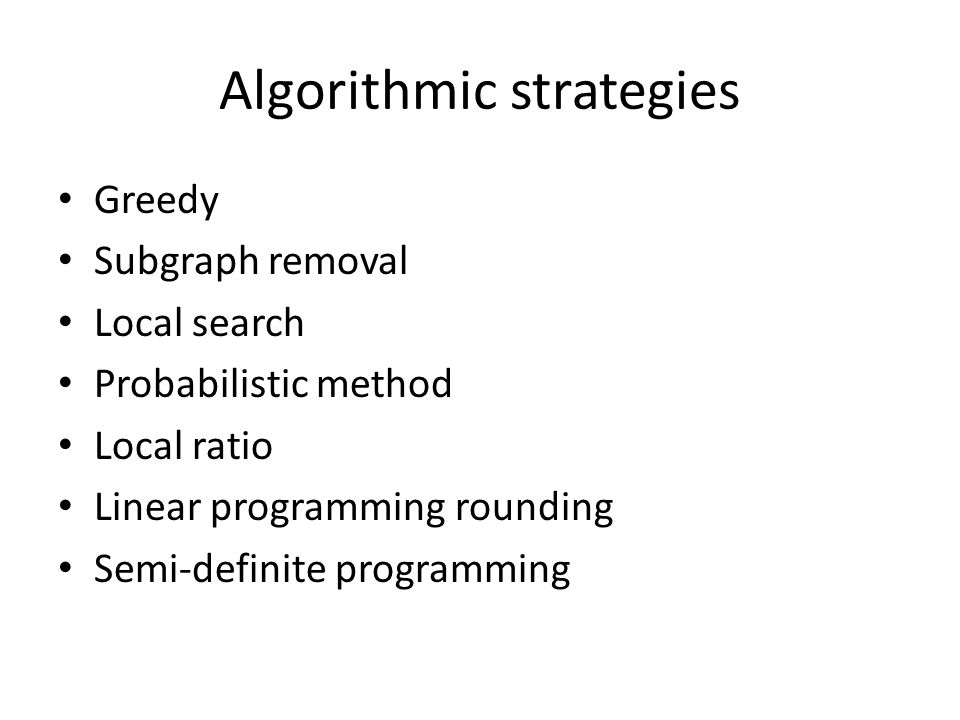 Algorithmic strategies

• Greedy
• Subgraph removal
• Local search
• Probabilistic method
• Local ratio
• Linear programming rounding
• Semi-definite programming